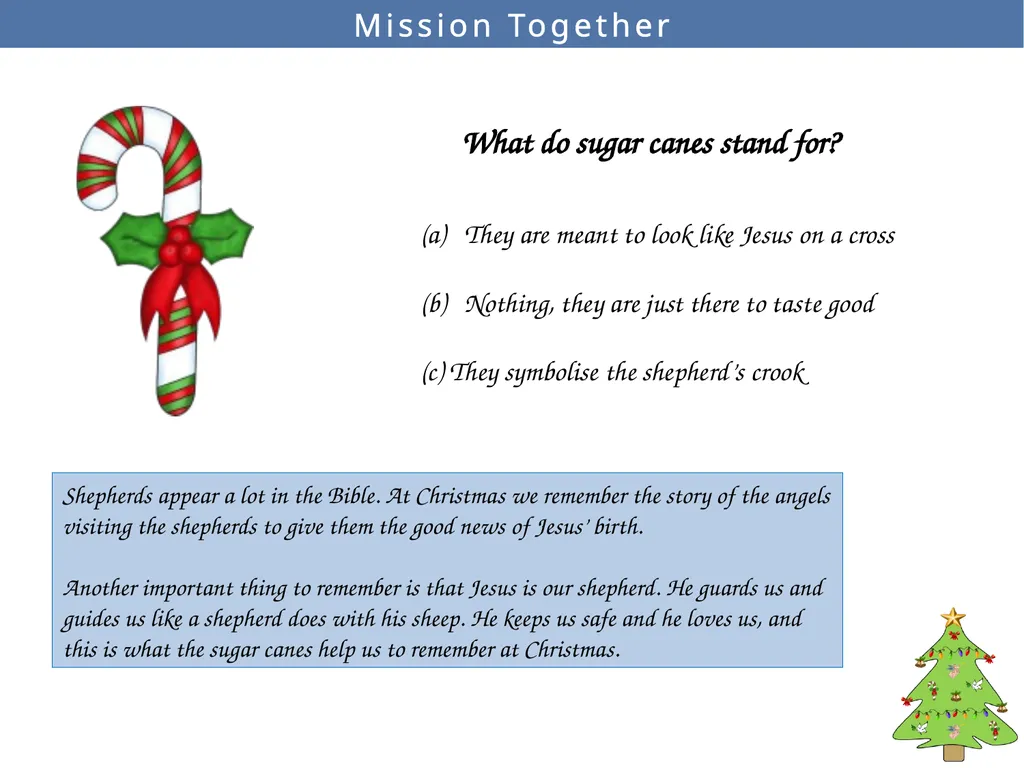 Mission Together

What do sugar canes stand for?

(a) They are meant to look like Jesus on a cross

(b) Nothing, they are just there to taste good

(c) They symbolise the shepherd's crook

Shepherds appear a lot in the Bible. At Christmas we remember the story of the angels visiting the shepherds to give them the good news of Jesus' birth.

Another important thing to remember is that Jesus is our shepherd. He guards us and guides us like a shepherd does with his sheep. He keeps us safe and he loves us, and this is what the sugar canes help us to remember at Christmas.